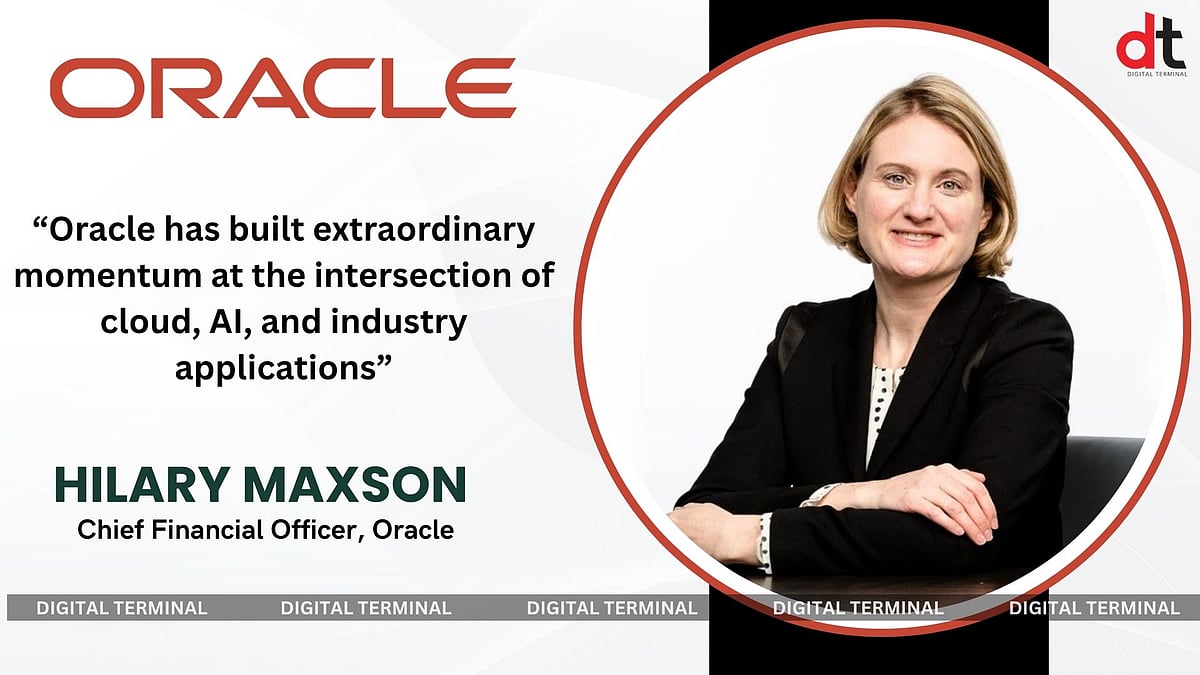 ORACLE

dt
DIGITAL TERMINAL

“Oracle has built extraordinary momentum at the intersection of cloud, AI, and industry applications”

HILARY MAXSON
Chief Financial Officer, Oracle

DIGITAL TERMINAL DIGITAL TERMINAL DIGITAL TERMINAL DIGITAL TERMINAL DIGITAL TERMINAL